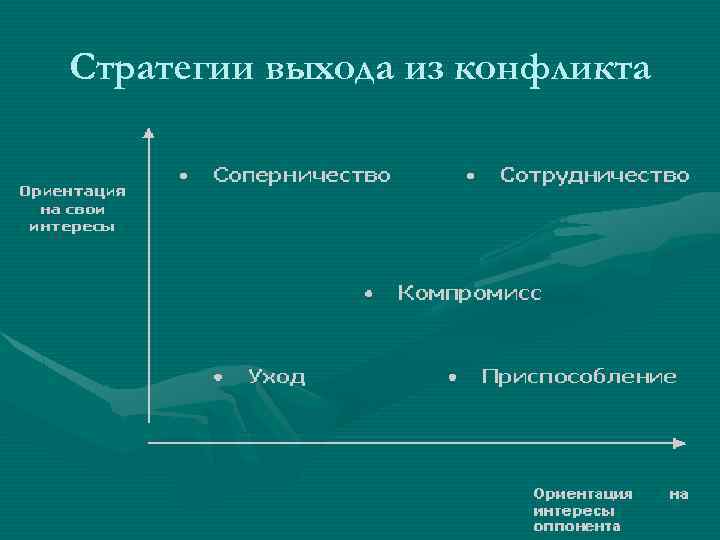 Стратегии выхода из конфликта

Ориентация на свои интересы

• Соперничество
• Сотрудничество

• Компромисс

• Уход
• Приспособление

Ориентация на интересы оппонента